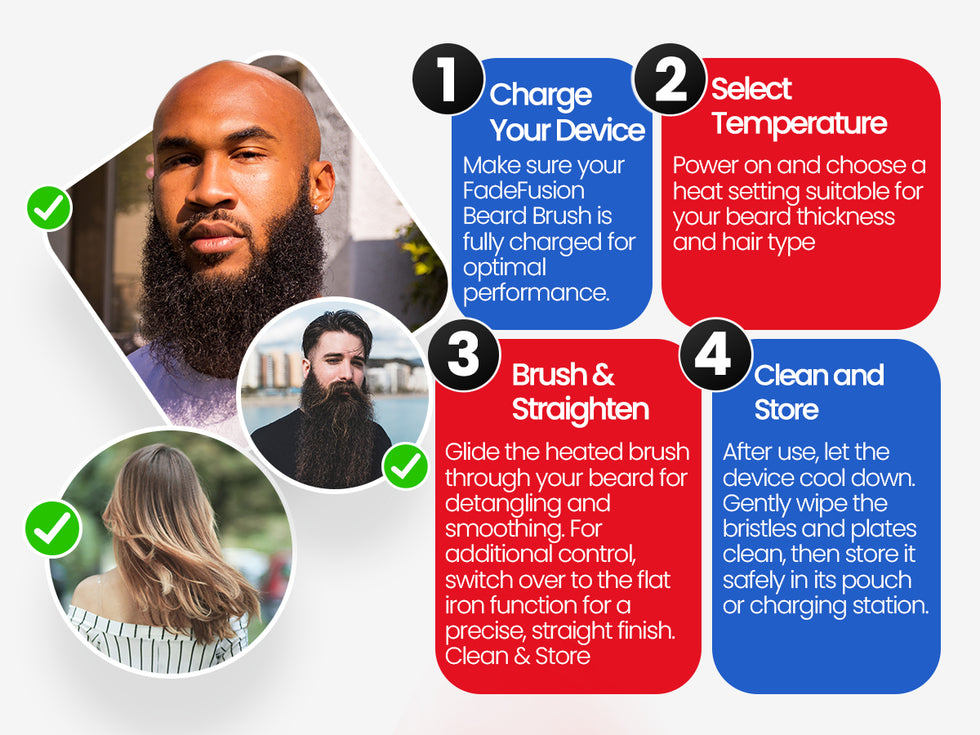 1 Charge Your Device

Make sure your FadeFusion Beard Brush is fully charged for optimal performance.

2 Select Temperature

Power on and choose a heat setting suitable for your beard thickness and hair type

3 Brush & Straighten

Glide the heated brush through your beard for detangling and smoothing. For additional control, switch over to the flat iron function for a precise, straight finish. Clean & Store

4 Clean and Store

After use, let the device cool down. Gently wipe the bristles and plates clean, then store it safely in its pouch or charging station.